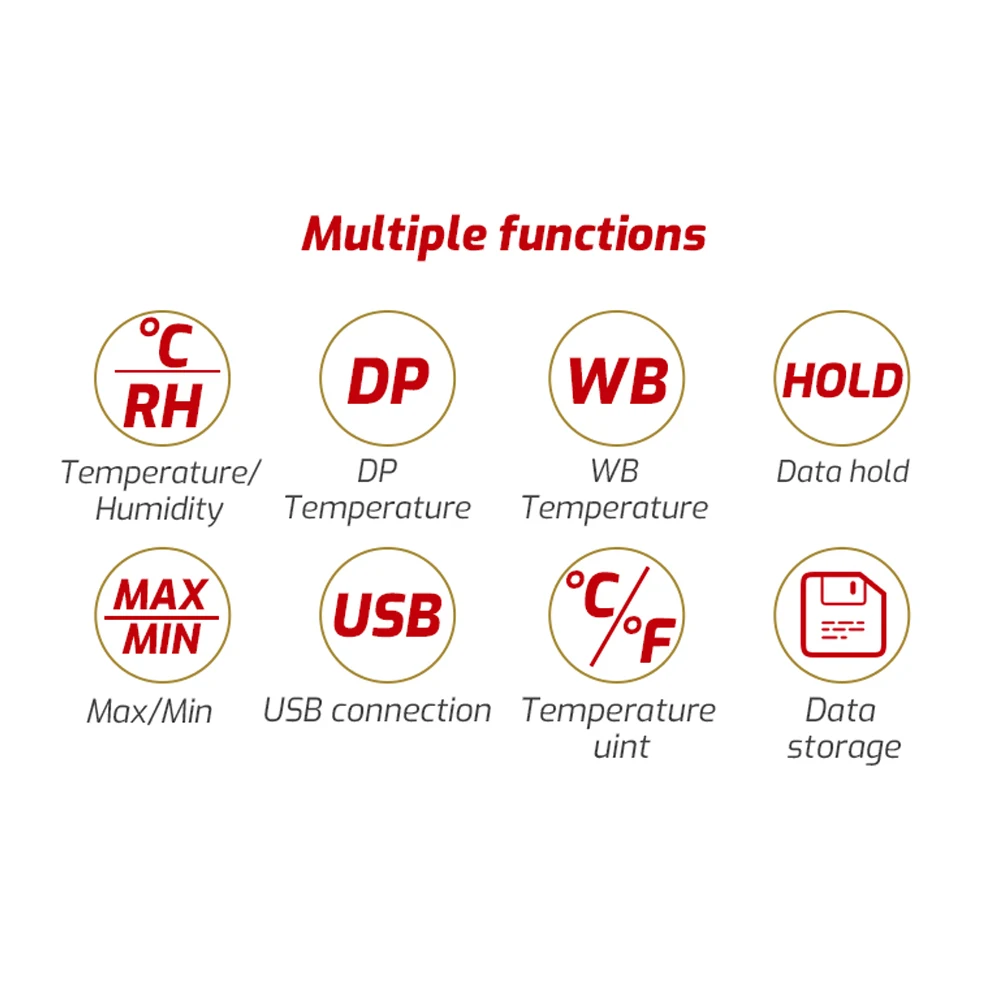 Multiple functions

°C
RH
Temperature/ Humidity

DP
DP Temperature

WB
WB Temperature

HOLD
Data hold

MAX
MIN
Max/Min

USB
USB connection

°C/°F
Temperature uint

Data storage